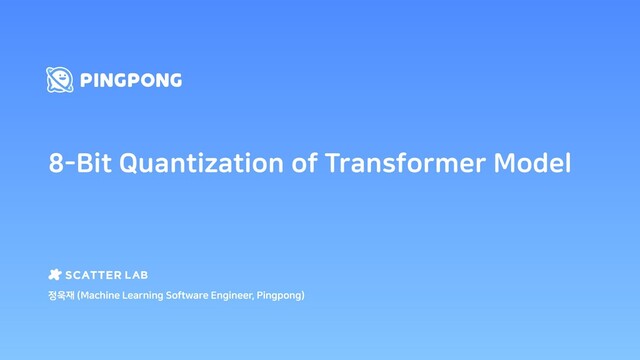 PINGPONG

8-Bit Quantization of Transformer Model

SCATTER LAB

정욱재 (Machine Learning Software Engineer, Pingpong)